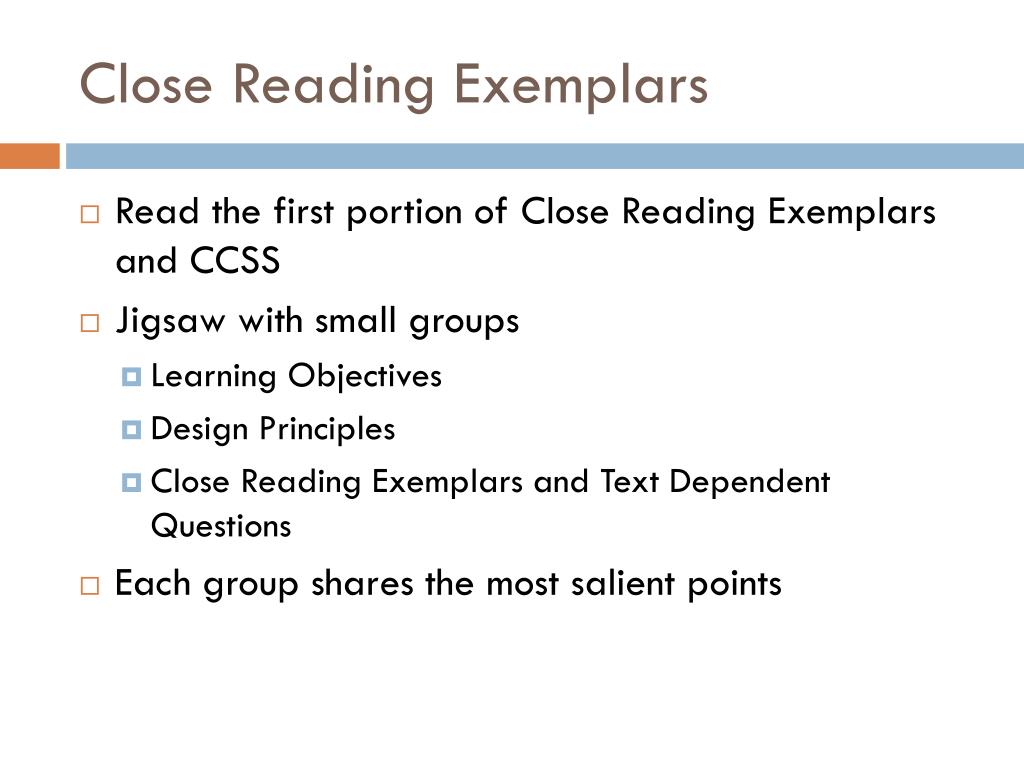 Close Reading Exemplars

Read the first portion of Close Reading Exemplars and CCSS

Jigsaw with small groups

Learning Objectives

Design Principles

Close Reading Exemplars and Text Dependent Questions

Each group shares the most salient points